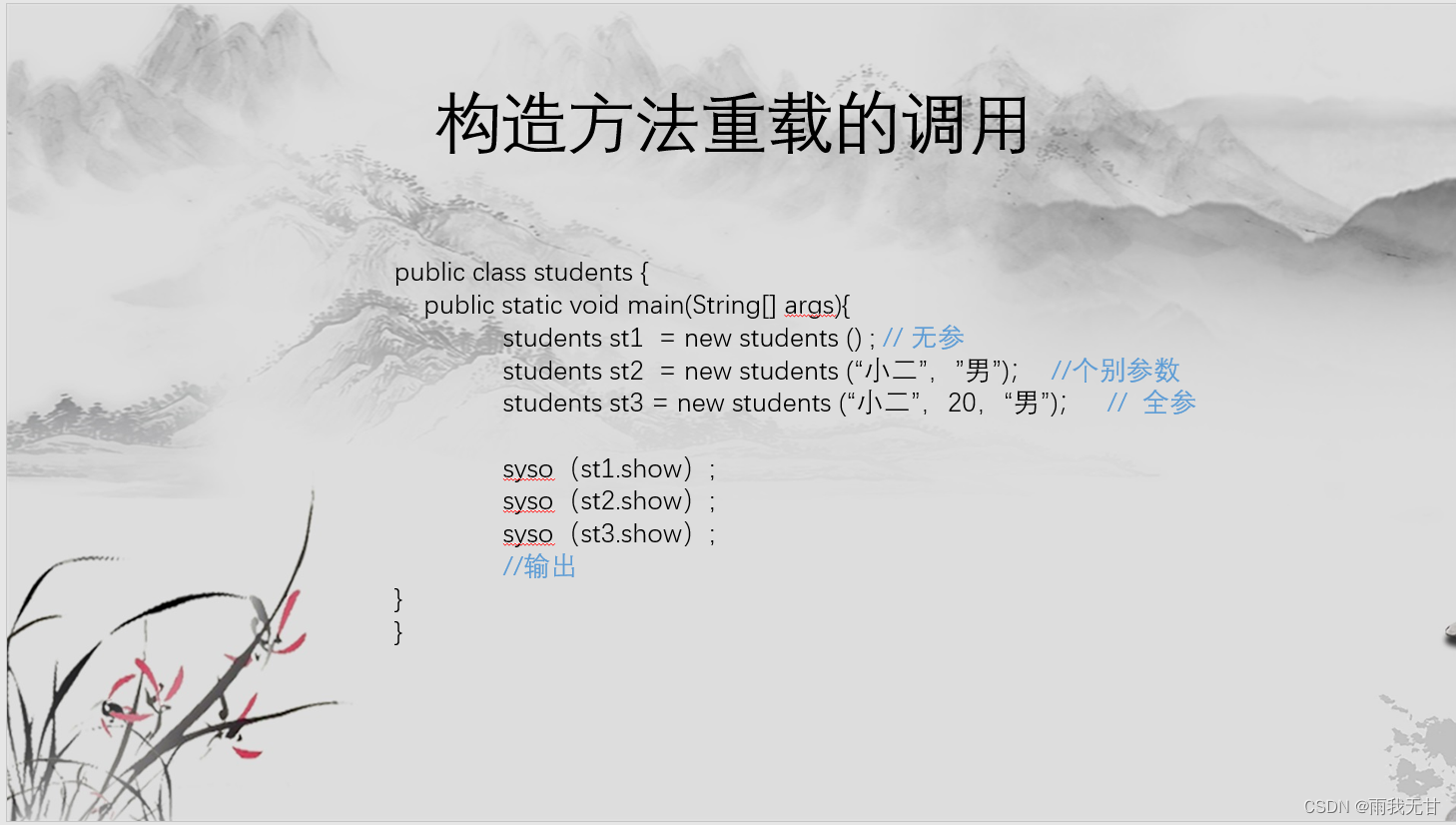 构造方法重载的调用

public class students {
public static void main(String[] args){
students st1 = new students () ; // 无参
students st2 = new students (“小二”, ”男”); //个别参数
students st3 = new students (“小二”, 20, “男”); // 全参

syso （st1.show） ;
syso （st2.show） ;
syso （st3.show） ;
//输出
}
}

CSDN @雨我无甘